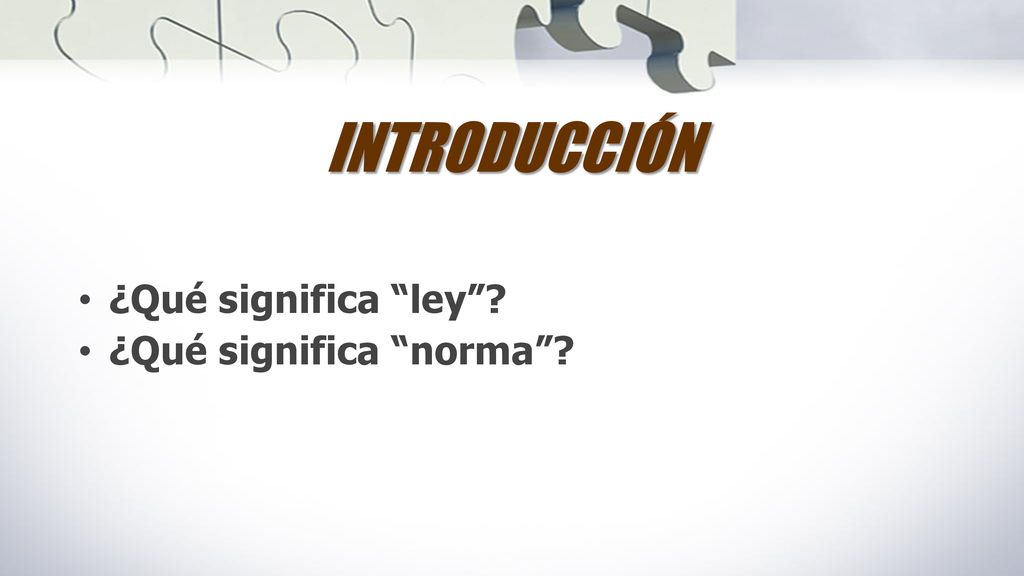 INTRODUCCIÓN

• ¿Qué significa “ley”?
• ¿Qué significa “norma”?